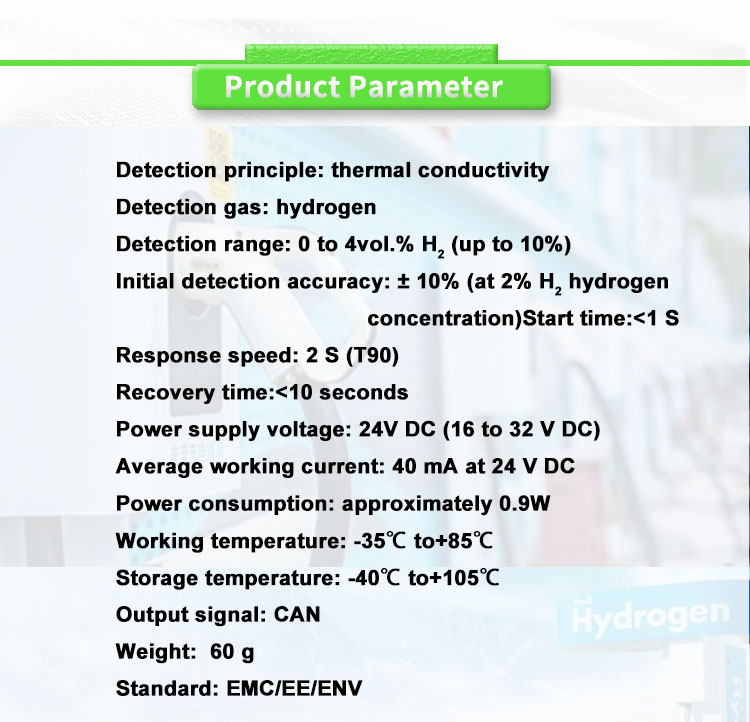 Product Parameter

Detection principle: thermal conductivity

Detection gas: hydrogen

Detection range: 0 to 4vol.% $H_2$ (up to 10%)

Initial detection accuracy: ± 10% (at 2% $H_2$ hydrogen concentration)Start time:<1 S

Response speed: 2 S (T90)

Recovery time:<10 seconds

Power supply voltage: 24V DC (16 to 32 V DC)

Average working current: 40 mA at 24 V DC

Power consumption: approximately 0.9W

Working temperature: -35℃ to+85℃

Storage temperature: -40℃ to+105℃

Output signal: CAN

Weight: 60 g

Standard: EMC/EE/ENV

Hydrogen